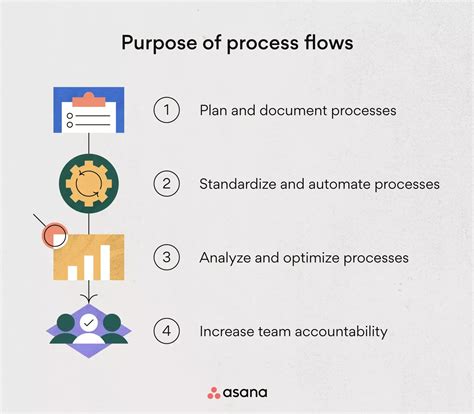 Purpose of process flows

1 Plan and document processes

2 Standardize and automate processes

3 Analyze and optimize processes

4 Increase team accountability

asana